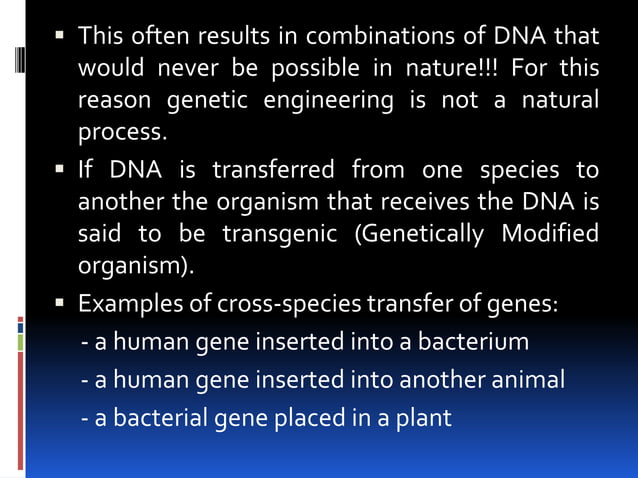 ▪ This often results in combinations of DNA that would never be possible in nature!!! For this reason genetic engineering is not a natural process.

▪ If DNA is transferred from one species to another the organism that receives the DNA is said to be transgenic (Genetically Modified organism).

▪ Examples of cross-species transfer of genes:

- a human gene inserted into a bacterium

- a human gene inserted into another animal

- a bacterial gene placed in a plant